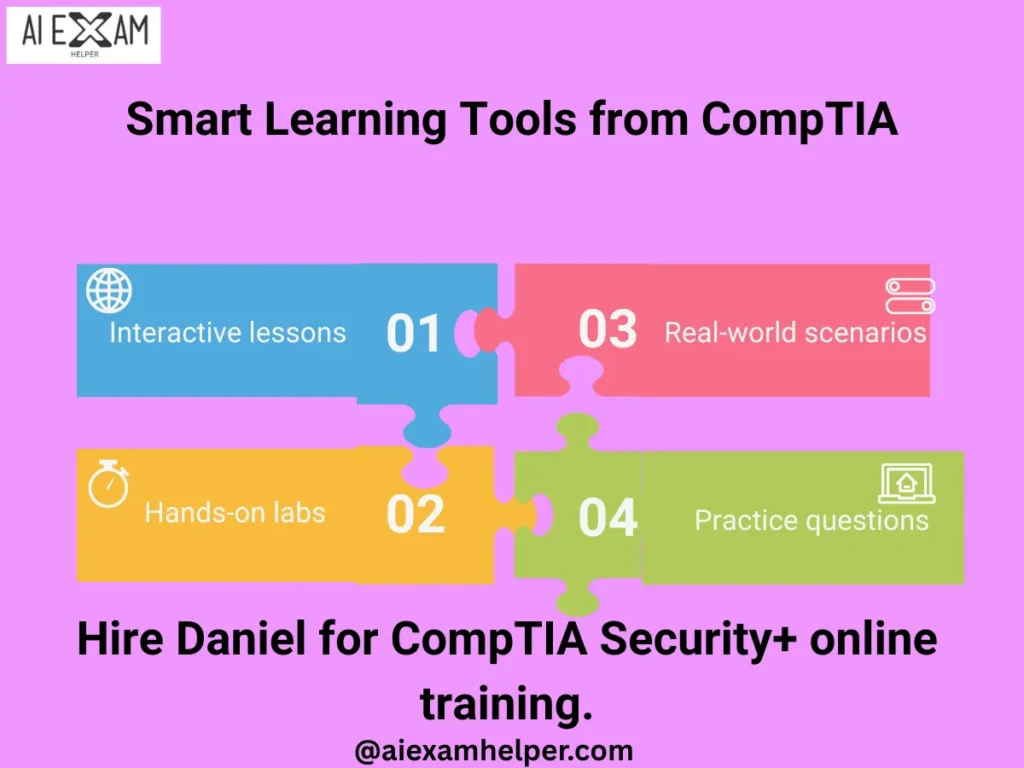 AI EXAM
HELPER

Smart Learning Tools from CompTIA

Interactive lessons 01

03 Real-world scenarios

Hands-on labs 02

04 Practice questions

Hire Daniel for CompTIA Security+ online training.

@aiexamhelper.com